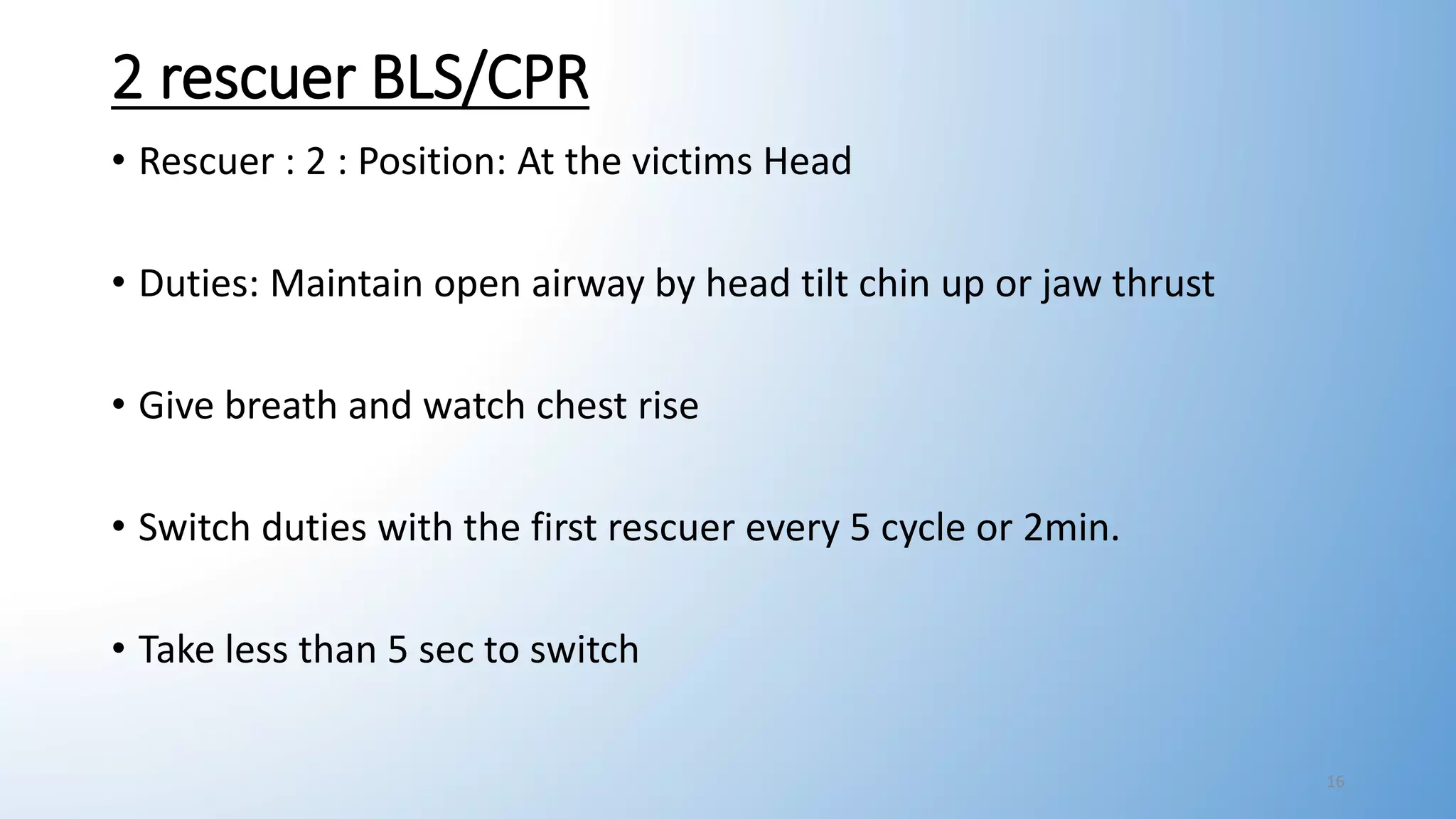 2 rescuer BLS/CPR

• Rescuer : 2 : Position: At the victims Head

• Duties: Maintain open airway by head tilt chin up or jaw thrust

• Give breath and watch chest rise

• Switch duties with the first rescuer every 5 cycle or 2min.

• Take less than 5 sec to switch

16